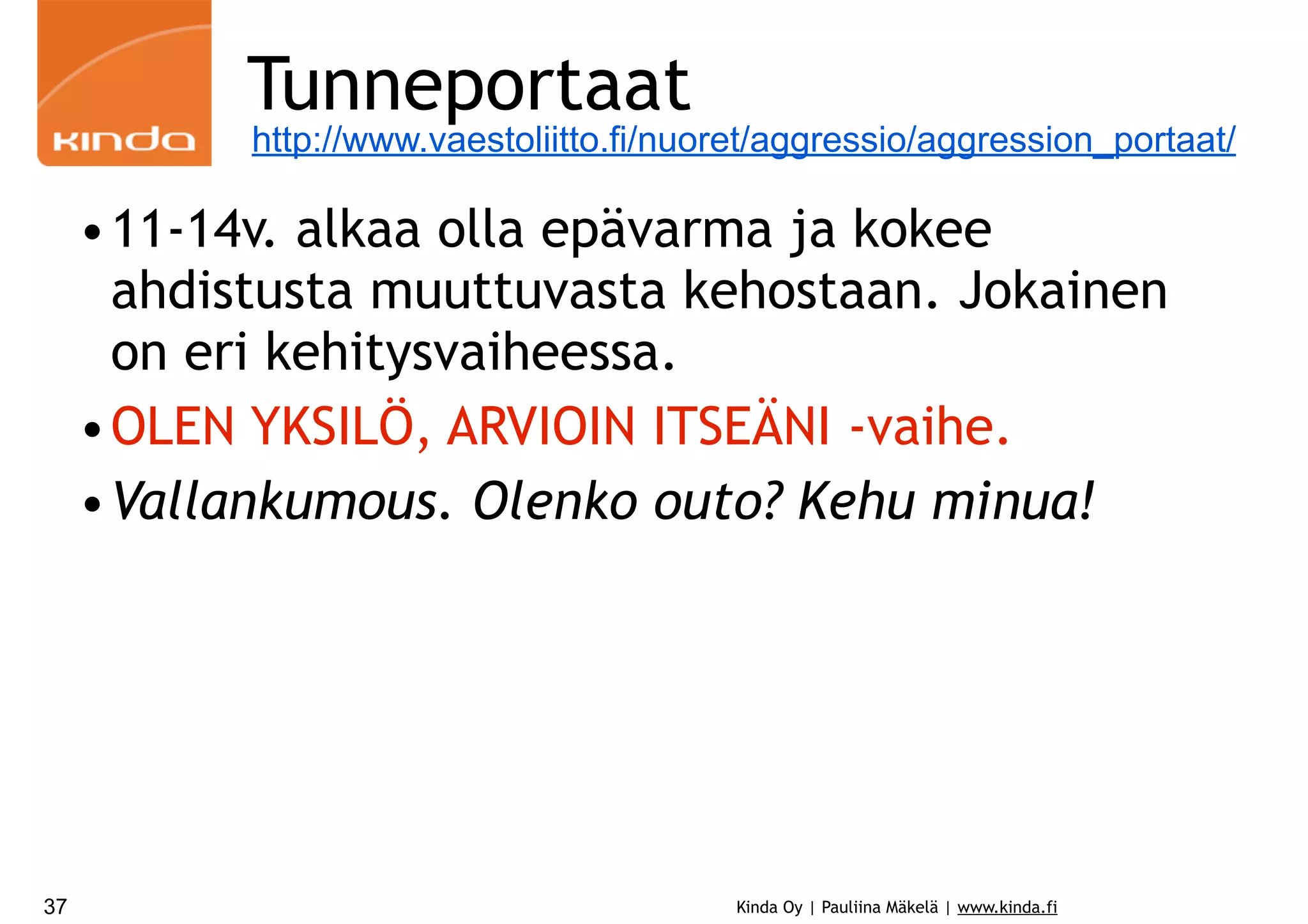 Kinda

Tunneportaat

http://www.vaestoliitto.fi/nuoret/aggressio/aggression_portaat/

• 11-14v. alkaa olla epävarma ja kokee ahdistusta muuttuvasta kehostaan. Jokainen on eri kehitysvaiheessa.

• OLEN YKSILÖ, ARVIOIN ITSEÄNI -vaihe.

• Vallankumous. Olenko outo? Kehu minua!

37

Kinda Oy | Pauliina Mäkelä | www.kinda.fi